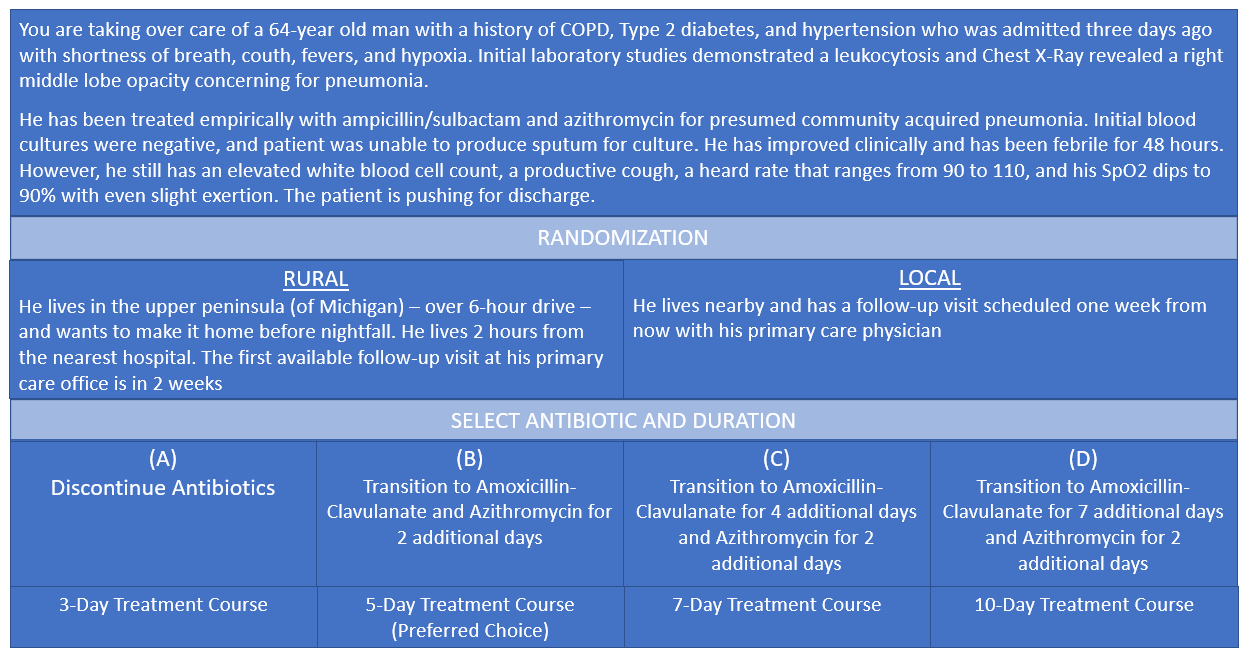 You are taking over care of a 64-year old man with a history of COPD, Type 2 diabetes, and hypertension who was admitted three days ago with shortness of breath, couth, fevers, and hypoxia. Initial laboratory studies demonstrated a leukocytosis and Chest X-Ray revealed a right middle lobe opacity concerning for pneumonia.

He has been treated empirically with ampicillin/sulbactam and azithromycin for presumed community acquired pneumonia. Initial blood cultures were negative, and patient was unable to produce sputum for culture. He has improved clinically and has been febrile for 48 hours. However, he still has an elevated white blood cell count, a productive cough, a heard rate that ranges from 90 to 110, and his SpO2 dips to 90% with even slight exertion. The patient is pushing for discharge.

RANDOMIZATION

| RURAL | LOCAL |
|---|---|
| He lives in the upper peninsula (of Michigan) – over 6-hour drive – and wants to make it home before nightfall. He lives 2 hours from the nearest hospital. The first available follow-up visit at his primary care office is in 2 weeks | He lives nearby and has a follow-up visit scheduled one week from now with his primary care physician |

SELECT ANTIBIOTIC AND DURATION

| (A) Discontinue Antibiotics | (B) Transition to Amoxicillin-Clavulanate and Azithromycin for 2 additional days | (C) Transition to Amoxicillin-Clavulanate for 4 additional days and Azithromycin for 2 additional days | (D) Transition to Amoxicillin-Clavulanate for 7 additional days and Azithromycin for 2 additional days |
|---|---|---|---|
| 3-Day Treatment Course | 5-Day Treatment Course (Preferred Choice) | 7-Day Treatment Course | 10-Day Treatment Course |